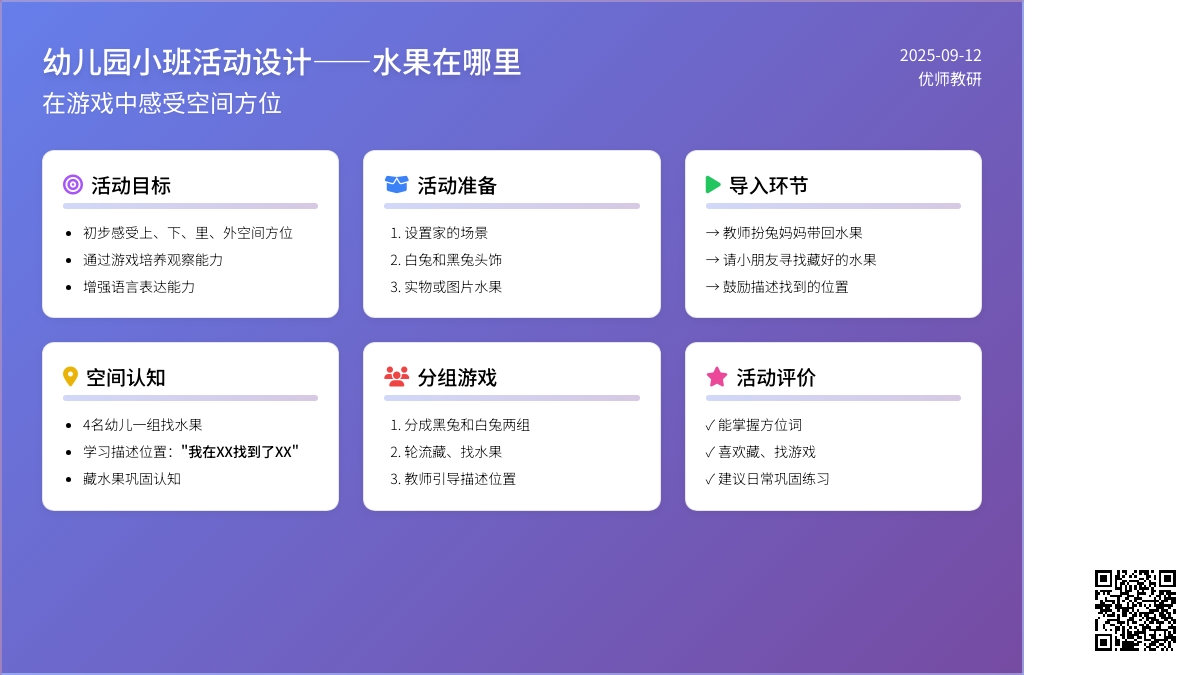 幼儿园小班活动设计——水果在哪里

在游戏中感受空间方位

2025-09-12
优师教研

活动目标

- 初步感受上、下、里、外空间方位
- 通过游戏培养观察能力
- 增强语言表达能力

活动准备

1. 设置家的场景
2. 白兔和黑兔头饰
3. 实物或图片水果

导入环节

→ 教师扮兔妈妈带回水果
→ 请小朋友寻找藏好的水果
→ 鼓励描述找到的位置

空间认知

- 4名幼儿一组找水果
- 学习描述位置："我在XX找到了XX"
- 藏水果巩固认知

分组游戏

1. 分成黑兔和白兔两组
2. 轮流藏、找水果
3. 教师引导描述位置

活动评价

✓ 能掌握方位词
✓ 喜欢藏、找游戏
✓ 建议日常巩固练习